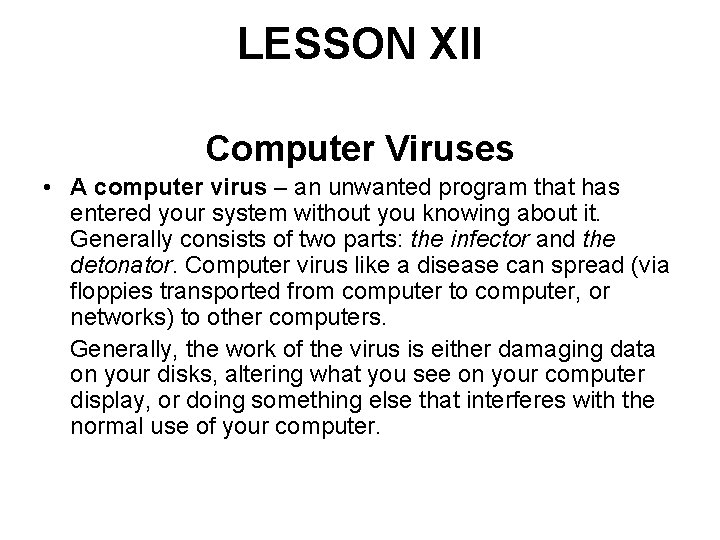 LESSON XII

Computer Viruses

• A computer virus – an unwanted program that has entered your system without you knowing about it. Generally consists of two parts: the infector and the detonator. Computer virus like a disease can spread (via floppies transported from computer to computer, or networks) to other computers.

Generally, the work of the virus is either damaging data on your disks, altering what you see on your computer display, or doing something else that interferes with the normal use of your computer.